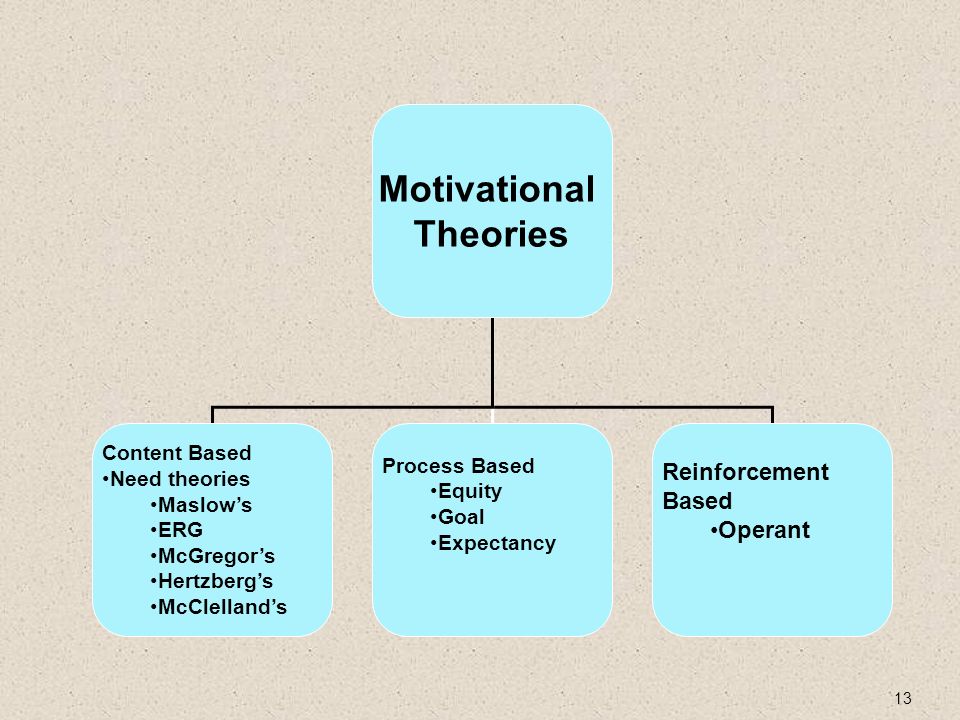 Motivational Theories

Content Based
•Need theories
•Maslow’s
•ERG
•McGregor’s
•Hertzberg’s
•McClelland’s

Process Based
•Equity
•Goal
•Expectancy

Reinforcement Based
•Operant

13